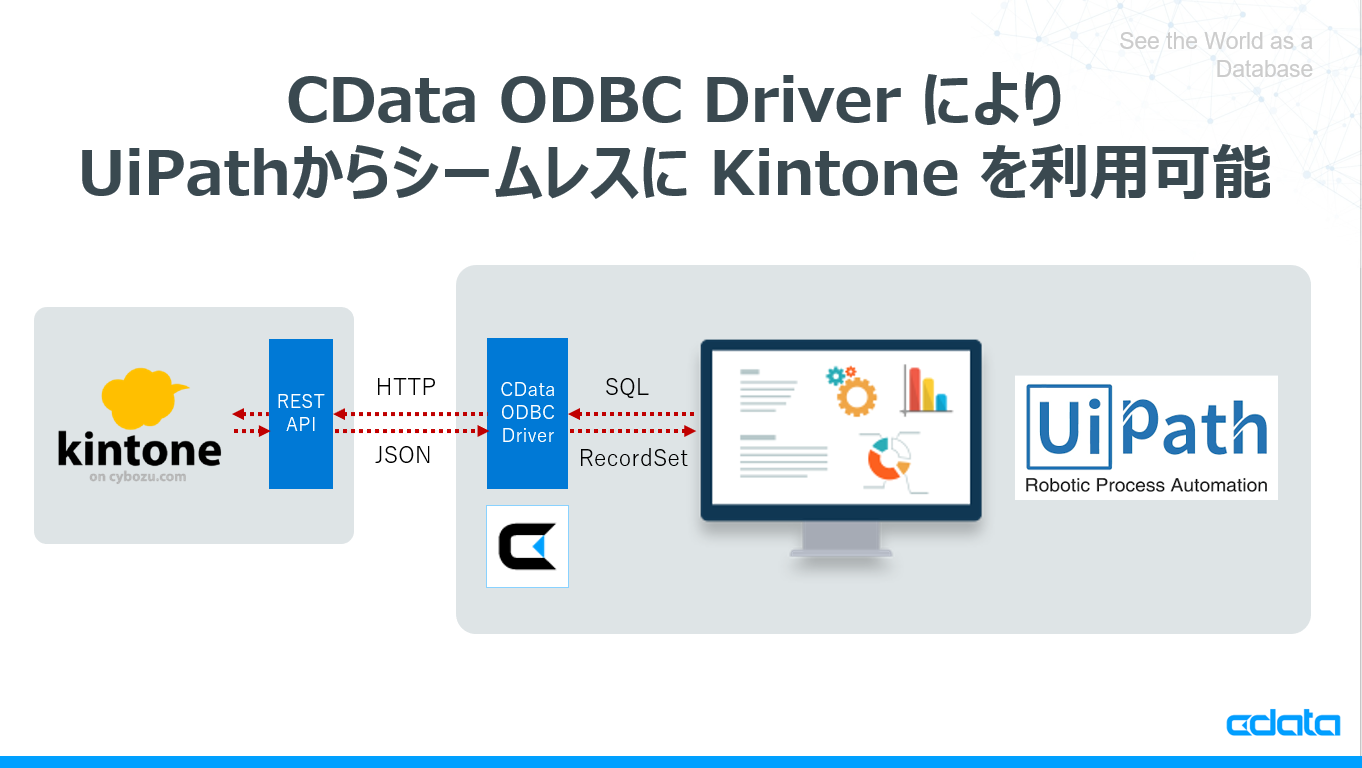 See the World as a Database

CData ODBC Driver により UiPathからシームレスに Kintone を利用可能

kintone
on cybozu.com

REST API

HTTP

JSON

CData ODBC Driver

SQL

RecordSet

UiPath
Robotic Process Automation

cdata